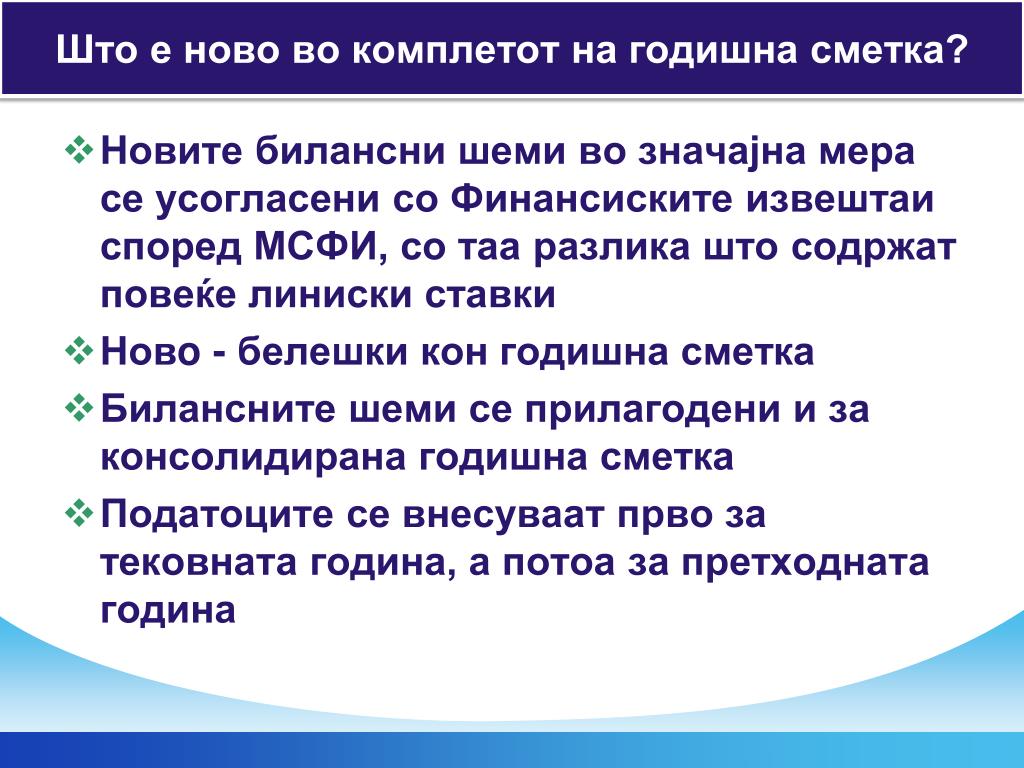 Што е ново во комплетот на годишна сметка?

❖ Новите билансни шеми во значајна мера се усогласени со Финансиските извештаи според МСФИ, со таа разлика што содржат повеќе линиски ставки

❖ Ново - белешки кон годишна сметка

❖ Билансните шеми се прилагодени и за консолидирана годишна сметка

❖ Податоците се внесуваат прво за тековната година, а потоа за претходната година